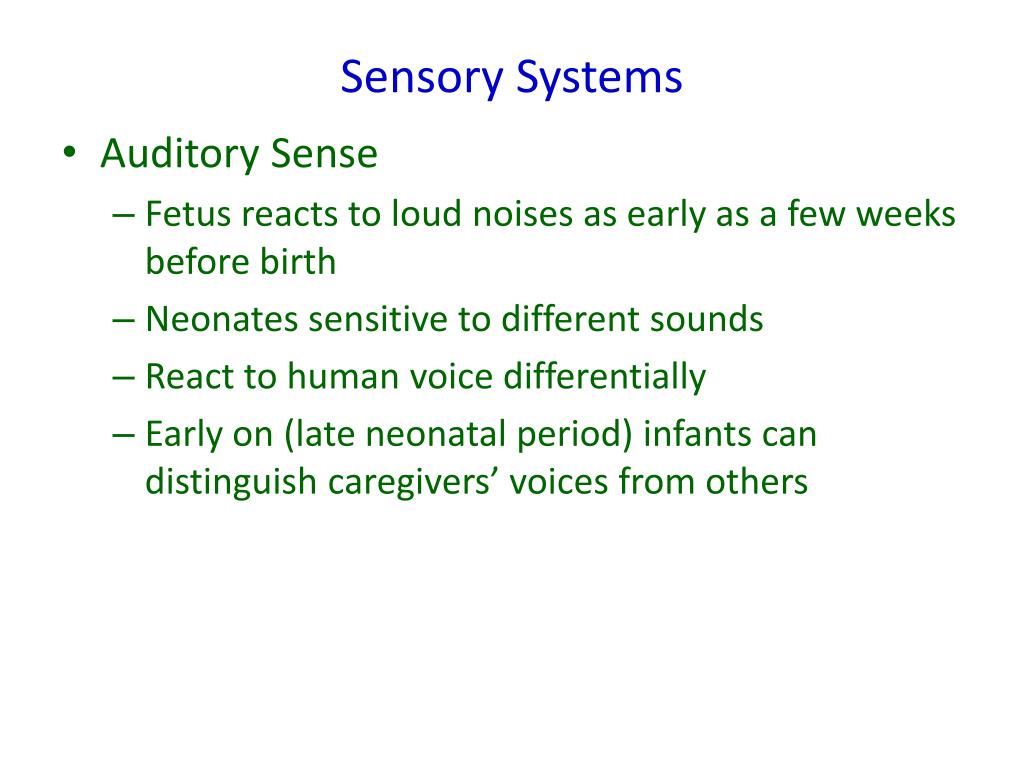 Sensory Systems

• Auditory Sense
– Fetus reacts to loud noises as early as a few weeks before birth
– Neonates sensitive to different sounds
– React to human voice differentially
– Early on (late neonatal period) infants can distinguish caregivers’ voices from others